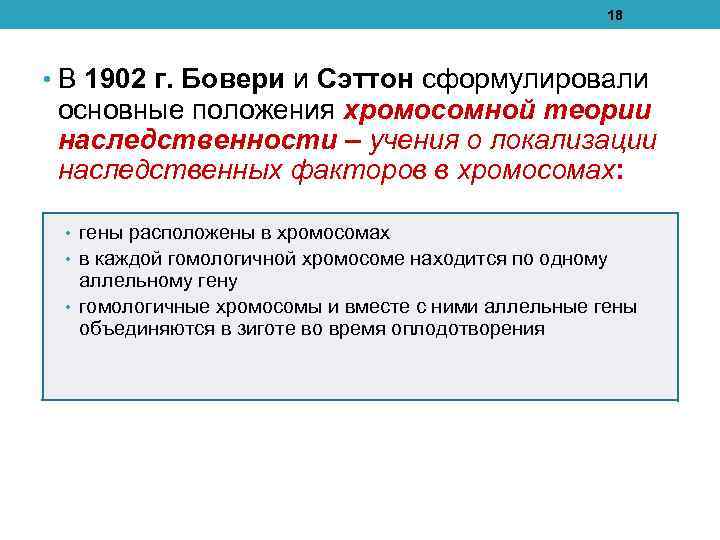 18

• В 1902 г. Бовери и Сэттон сформулировали основные положения хромосомной теории наследственности – учения о локализации наследственных факторов в хромосомах:

• гены расположены в хромосомах
• в каждой гомологичной хромосоме находится по одному аллельному гену
• гомологичные хромосомы и вместе с ними аллельные гены объединяются в зиготе во время оплодотворения